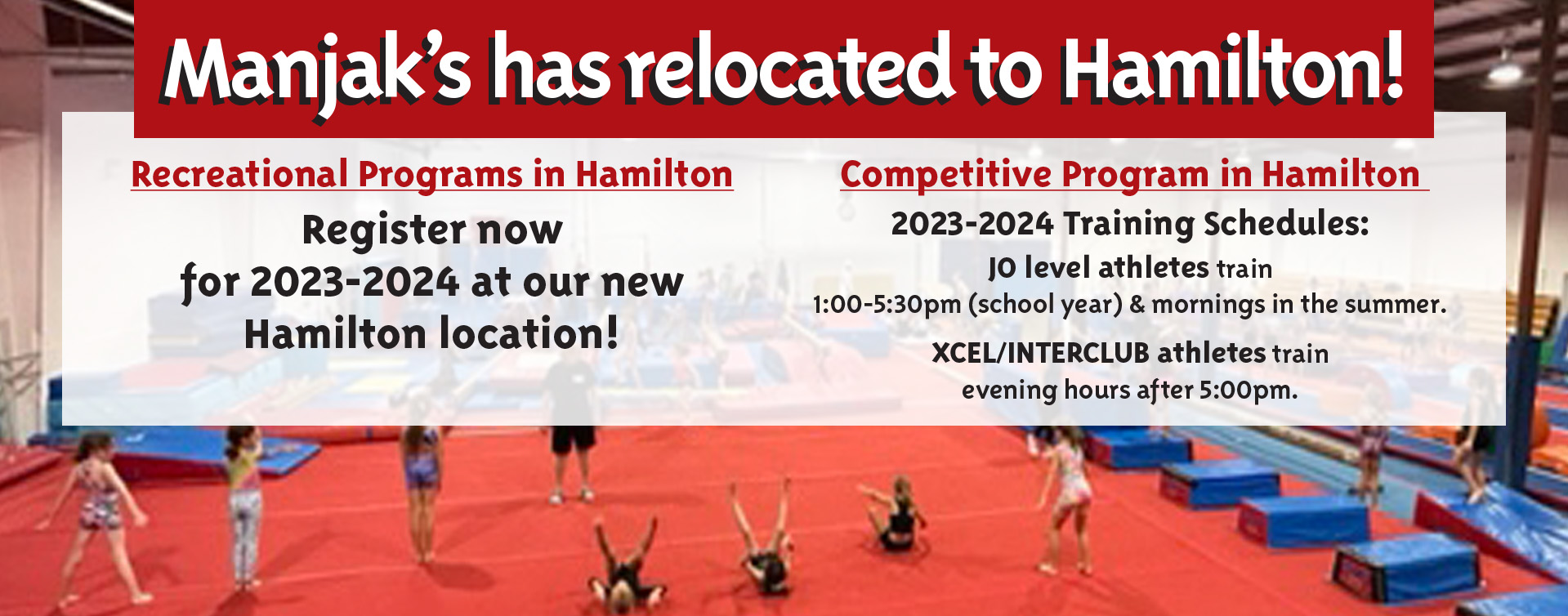 Manjak's has relocated to Hamilton!

Recreational Programs in Hamilton

Register now for 2023-2024 at our new Hamilton location!

Competitive Program in Hamilton

2023-2024 Training Schedules:

JO level athletes train 1:00-5:30pm (school year) & mornings in the summer.

XCEL/INTERCLUB athletes train evening hours after 5:00pm.